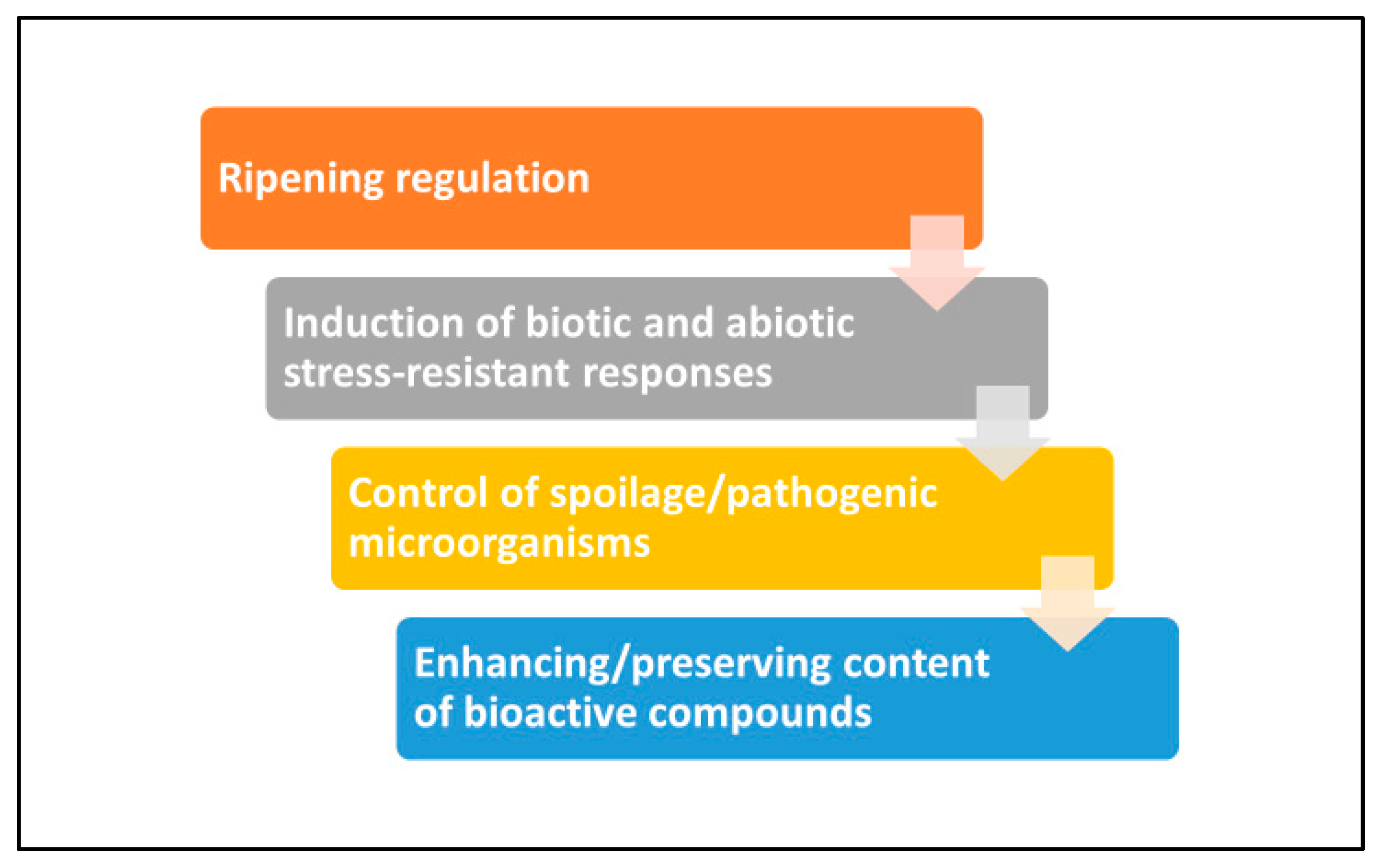 Ripening regulation

Induction of biotic and abiotic stress-resistant responses

Control of spoilage/pathogenic microorganisms

Enhancing/preserving content of bioactive compounds